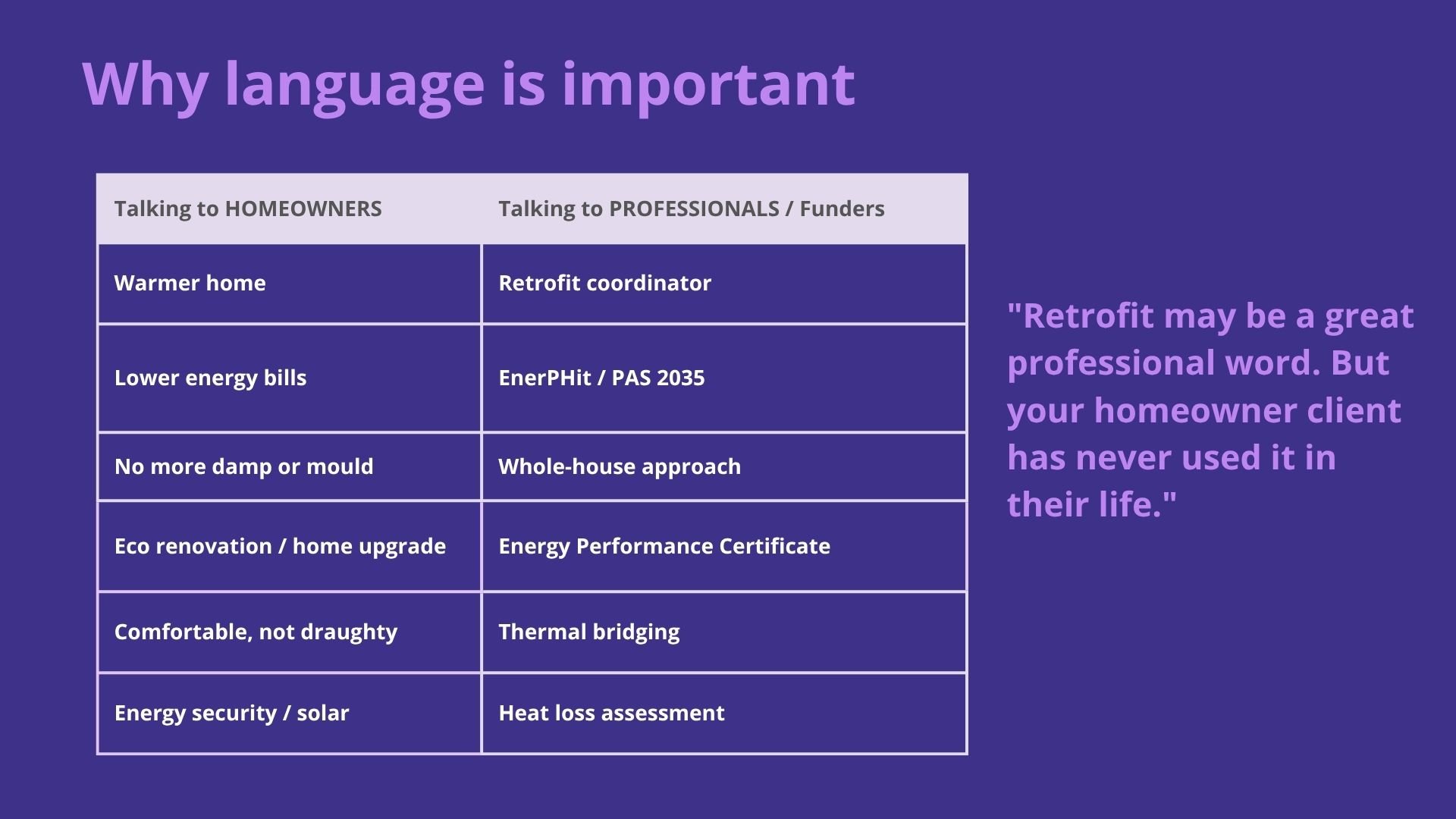 Why language is important

| Talking to HOMEOWNERS | Talking to PROFESSIONALS / Funders |
|---|---|
| Warmer home | Retrofit coordinator |
| Lower energy bills | EnerPHit / PAS 2035 |
| No more damp or mould | Whole-house approach |
| Eco renovation / home upgrade | Energy Performance Certificate |
| Comfortable, not draughty | Thermal bridging |
| Energy security / solar | Heat loss assessment |

"Retrofit may be a great professional word. But your homeowner client has never used it in their life."